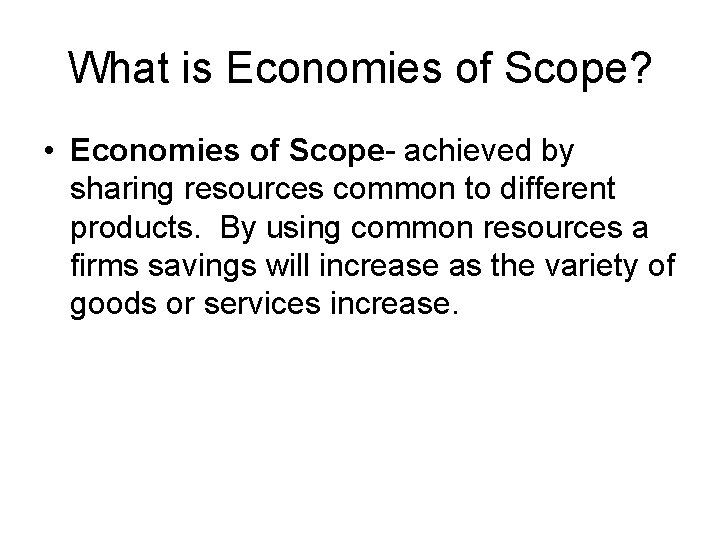 What is Economies of Scope?

• Economies of Scope- achieved by sharing resources common to different products. By using common resources a firms savings will increase as the variety of goods or services increase.